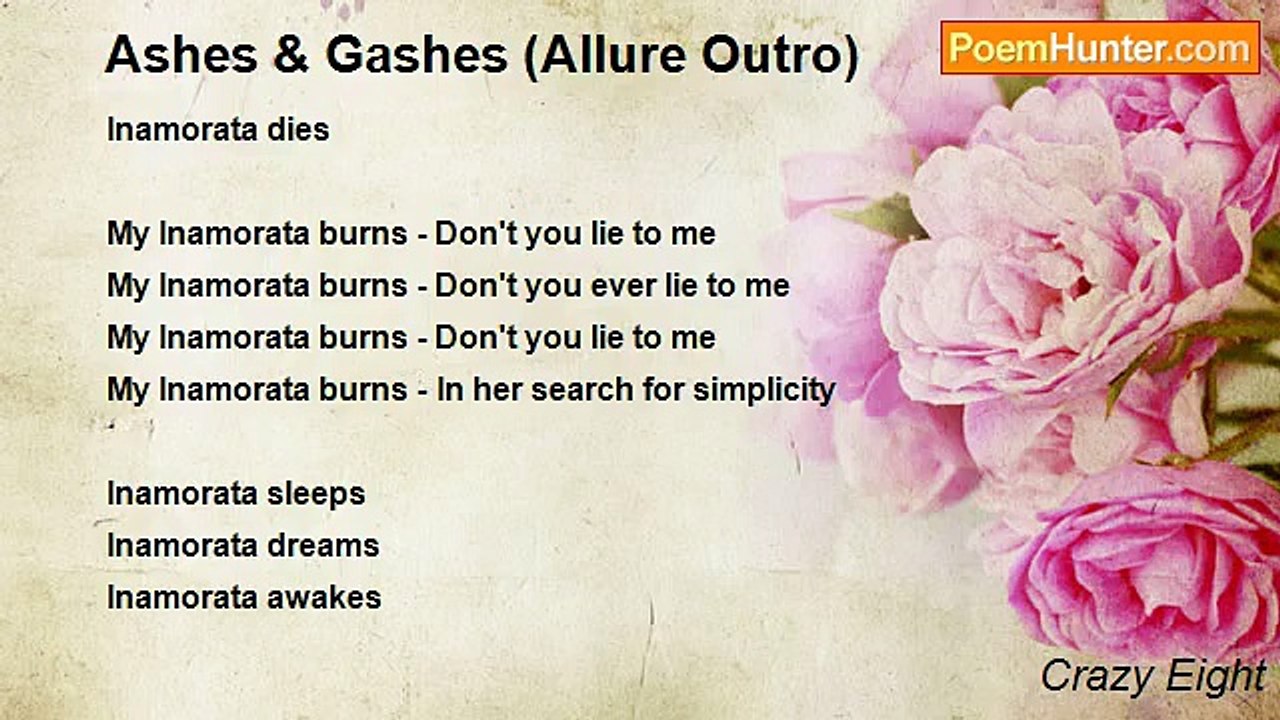 Ashes & Gashes (Allure Outro)

PoemHunter.com

Inamorata dies

My Inamorata burns - Don't you lie to me
My Inamorata burns - Don't you ever lie to me
My Inamorata burns - Don't you lie to me
My Inamorata burns - In her search for simplicity

Inamorata sleeps
Inamorata dreams
Inamorata awakes

Crazy Eight